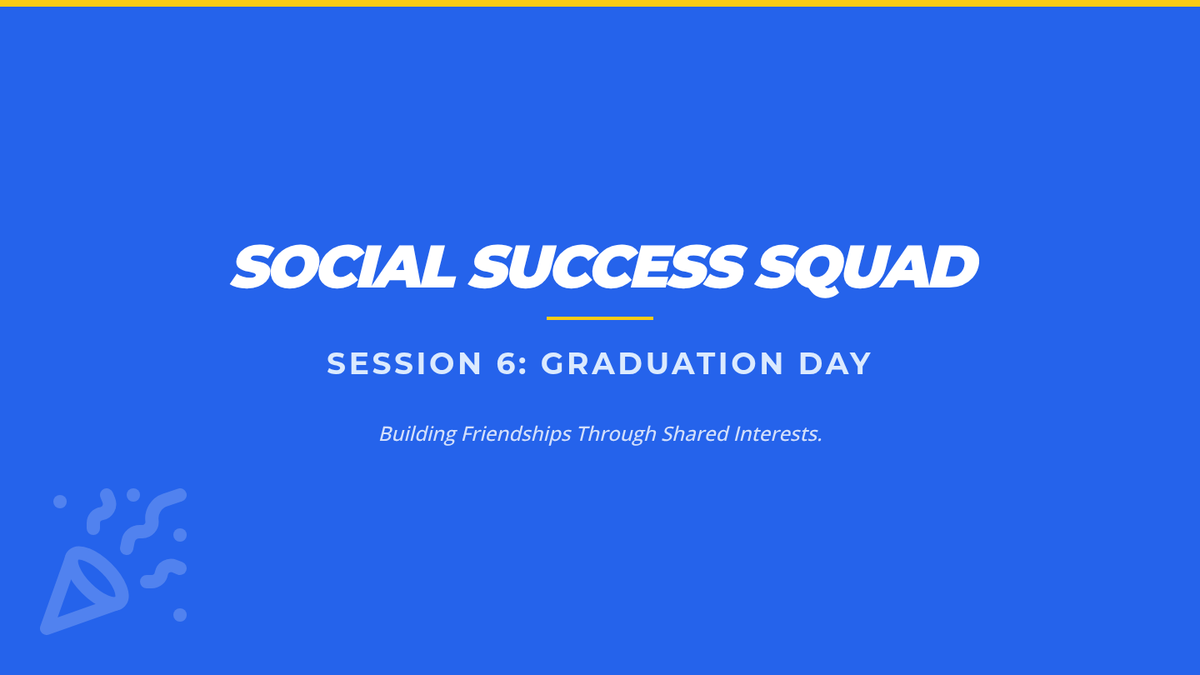 SOCIAL SUCCESS SQUAD

SESSION 6: GRADUATION DAY

Building Friendships Through Shared Interests.